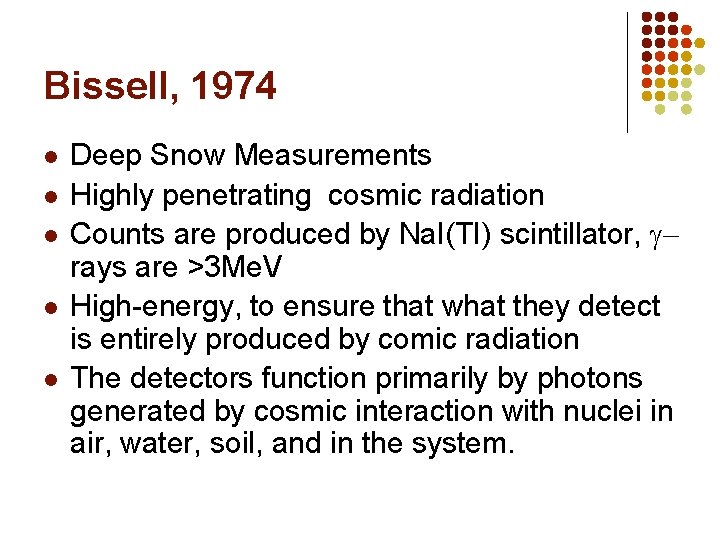 Bissell, 1974

- Deep Snow Measurements
- Highly penetrating cosmic radiation
- Counts are produced by NaI(Tl) scintillator, $\gamma-$rays are >3MeV
- High-energy, to ensure that what they detect is entirely produced by comic radiation
- The detectors function primarily by photons generated by cosmic interaction with nuclei in air, water, soil, and in the system.